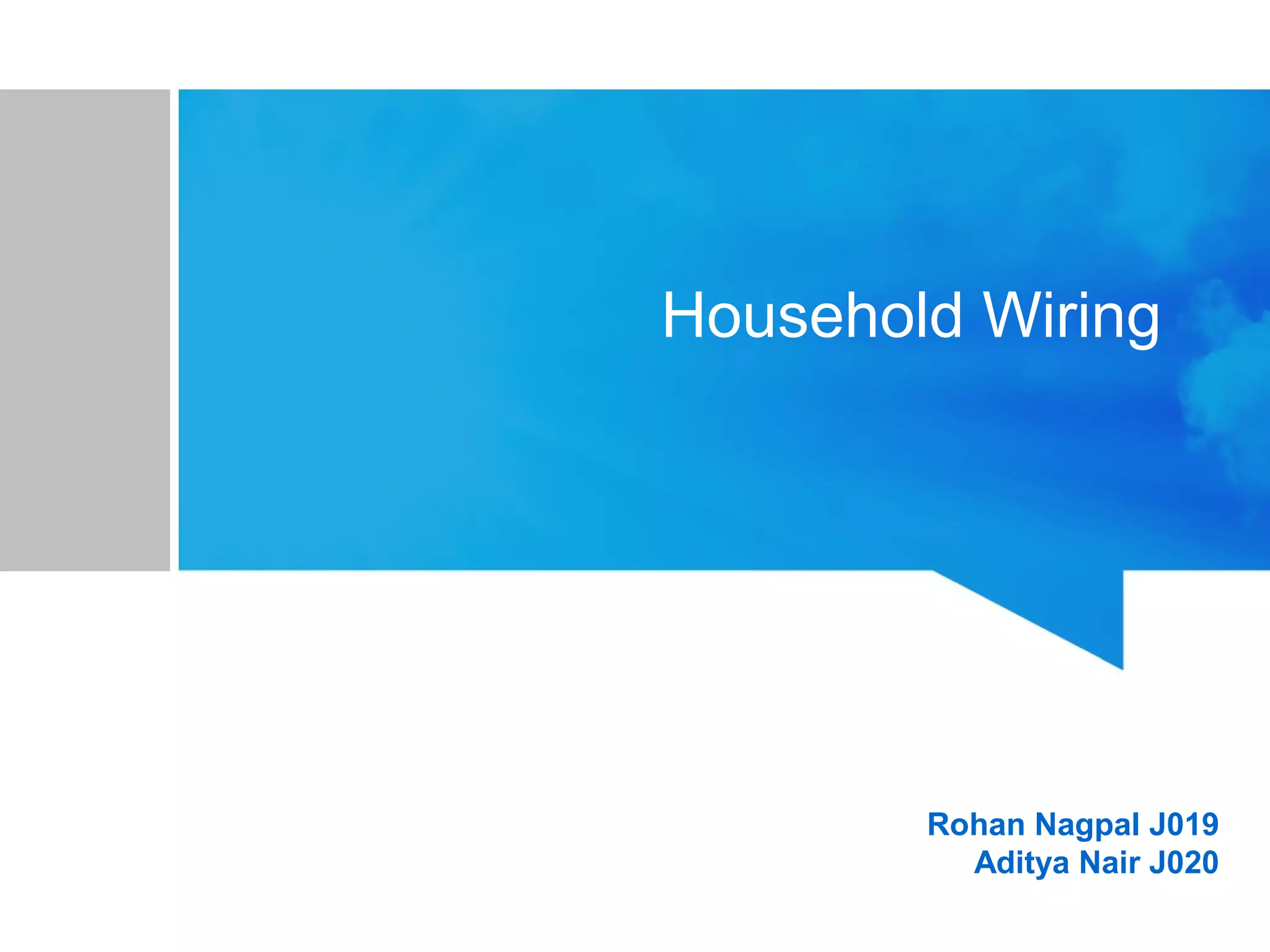 Household Wiring

Rohan Nagpal J019
Aditya Nair J020